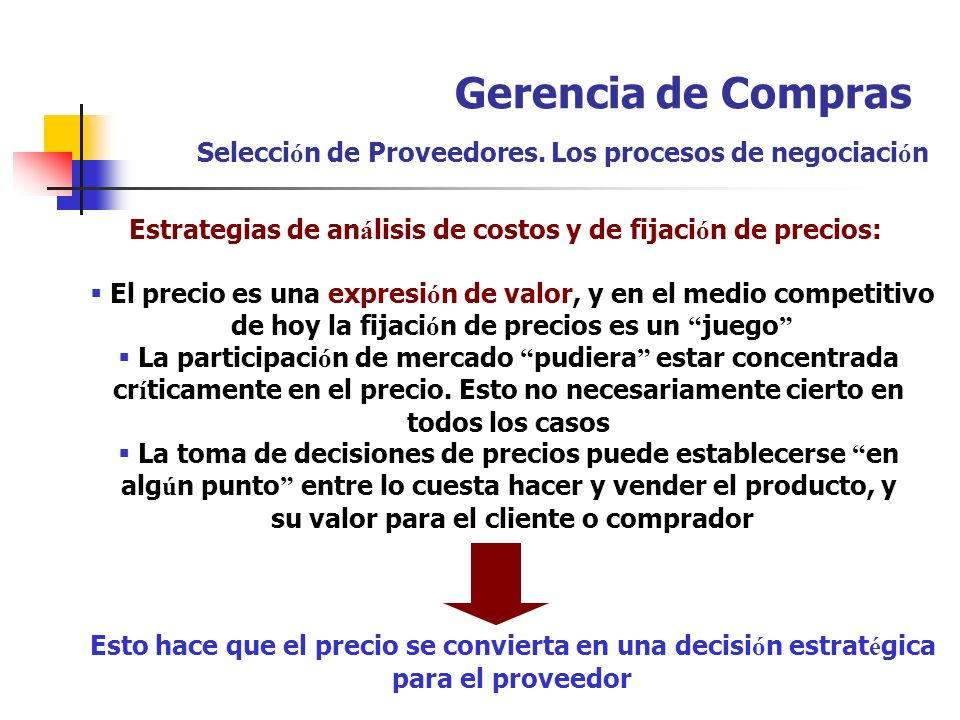 Gerencia de Compras

Selección de Proveedores. Los procesos de negociación

Estrategias de análisis de costos y de fijación de precios:

▪ El precio es una expresión de valor, y en el medio competitivo de hoy la fijación de precios es un “juego”
▪ La participación de mercado “pudiera” estar concentrada críticamente en el precio. Esto no necesariamente cierto en todos los casos
▪ La toma de decisiones de precios puede establecerse “en algún punto” entre lo cuesta hacer y vender el producto, y su valor para el cliente o comprador

Esto hace que el precio se convierta en una decisión estratégica para el proveedor